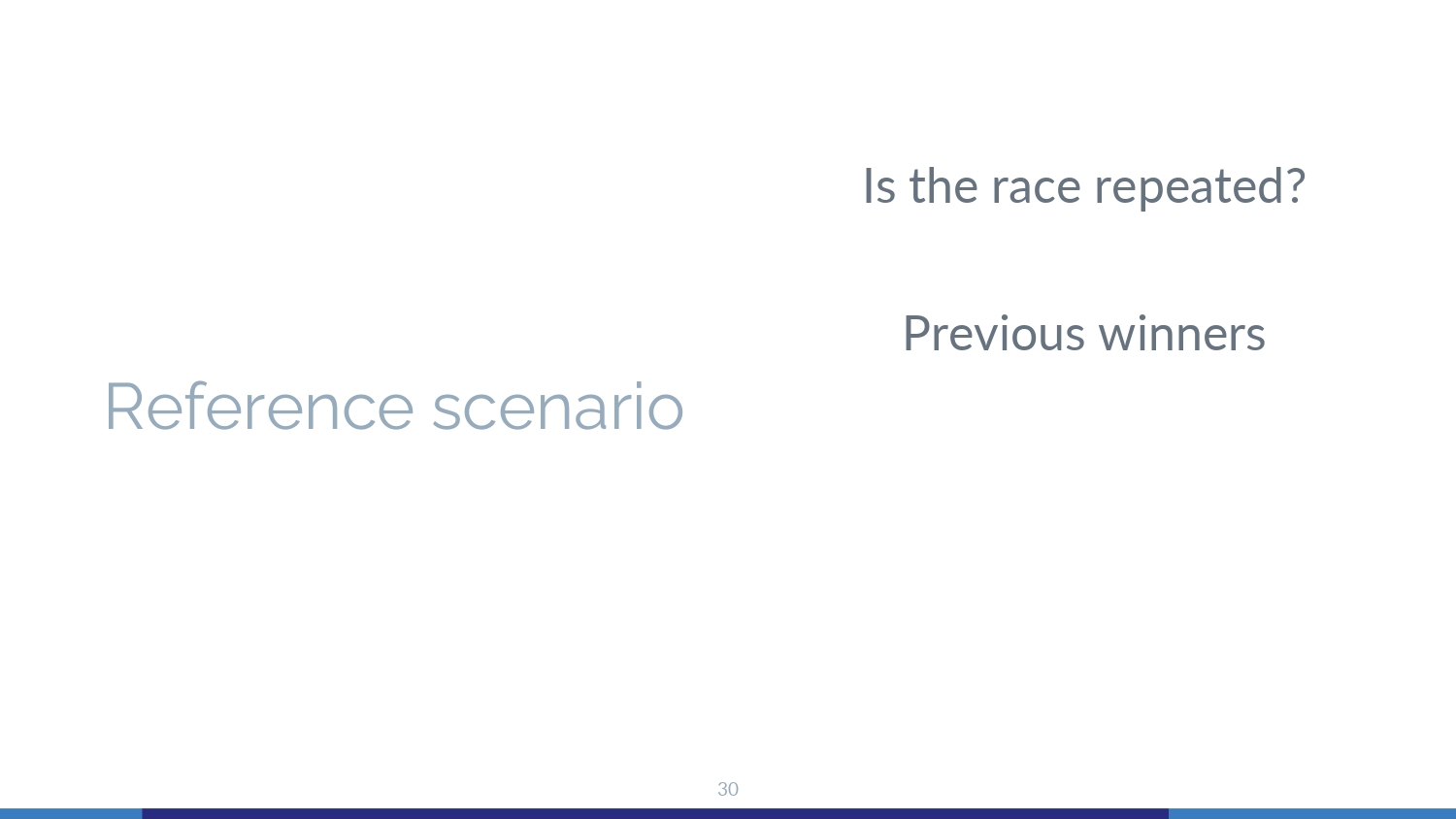 Reference scenario

Is the race repeated?

Previous winners

30